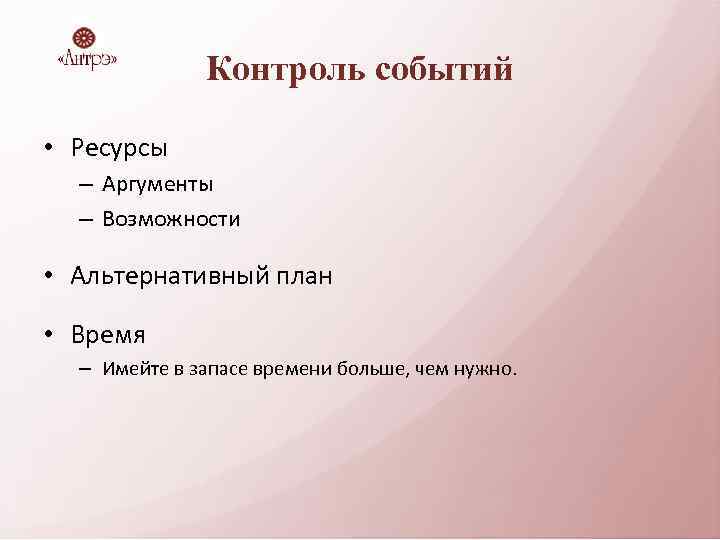 «Антрэ»

Контроль событий

• Ресурсы
– Аргументы
– Возможности

• Альтернативный план

• Время
– Имейте в запасе времени больше, чем нужно.